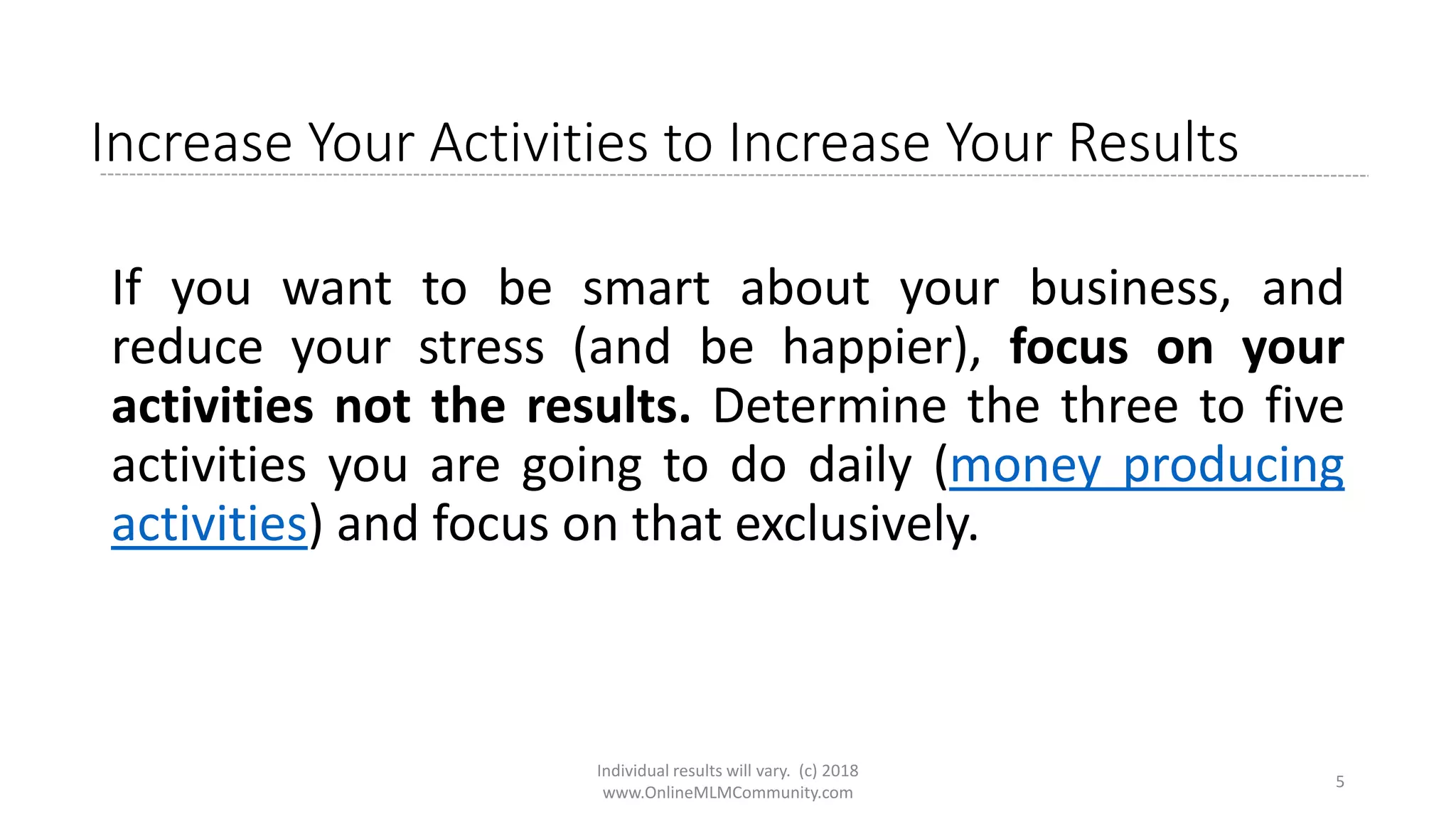 Increase Your Activities to Increase Your Results

If you want to be smart about your business, and reduce your stress (and be happier), focus on your activities not the results. Determine the three to five activities you are going to do daily (money producing activities) and focus on that exclusively.

Individual results will vary. (c) 2018
www.OnlineMLMCommunity.com

5